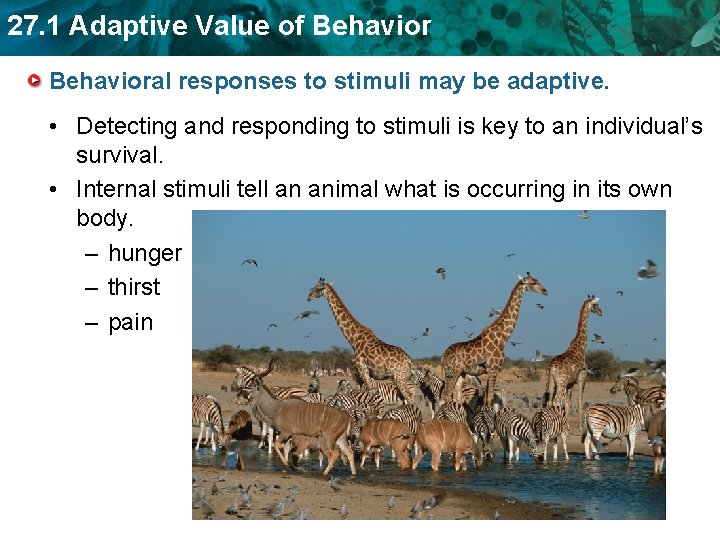 27.1 Adaptive Value of Behavior

Behavioral responses to stimuli may be adaptive.

• Detecting and responding to stimuli is key to an individual's survival.

• Internal stimuli tell an animal what is occurring in its own body.

– hunger

– thirst

– pain